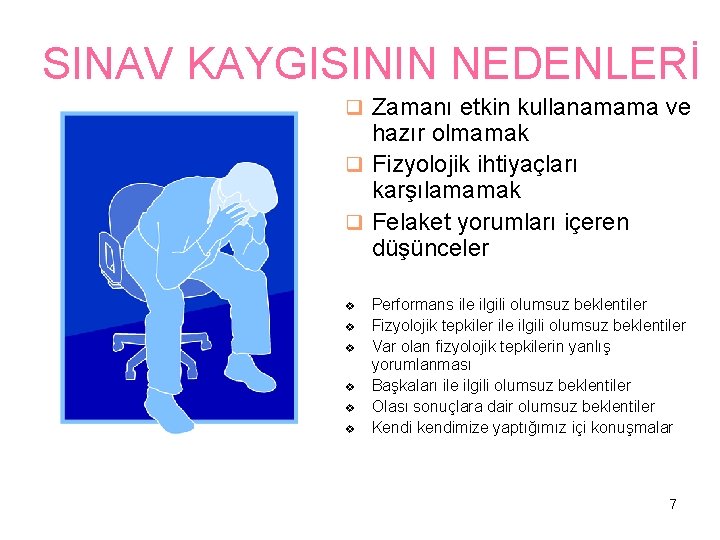 SINAV KAYGISININ NEDENLERİ

❑ Zamanı etkin kullanamama ve hazır olmamak
❑ Fizyolojik ihtiyaçları karşılamamak
❑ Felaket yorumları içeren düşünceler

❖ Performans ile ilgili olumsuz beklentiler
❖ Fizyolojik tepkiler ile ilgili olumsuz beklentiler
❖ Var olan fizyolojik tepkilerin yanlış yorumlanması
❖ Başkaları ile ilgili olumsuz beklentiler
❖ Olası sonuçlara dair olumsuz beklentiler
❖ Kendi kendimize yaptığımız içi konuşmalar

7